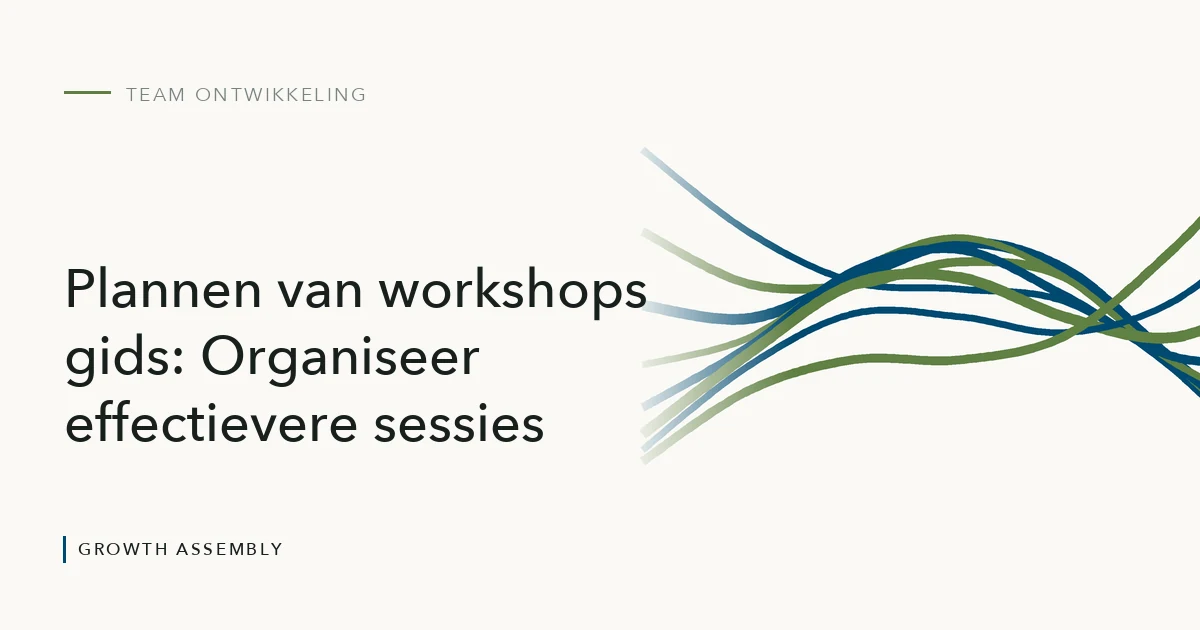 TEAM ONTWIKKELING

Plannen van workshops gids: Organiseer effectievere sessies

GROWTH ASSEMBLY